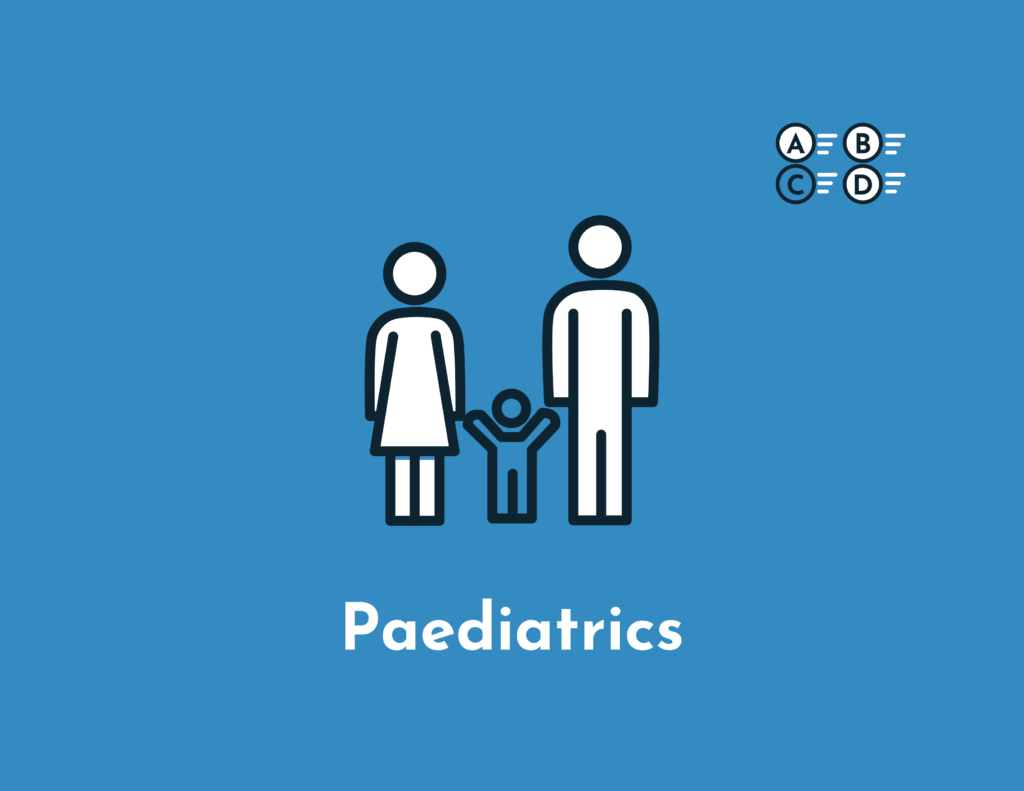 A B
C D

Paediatrics